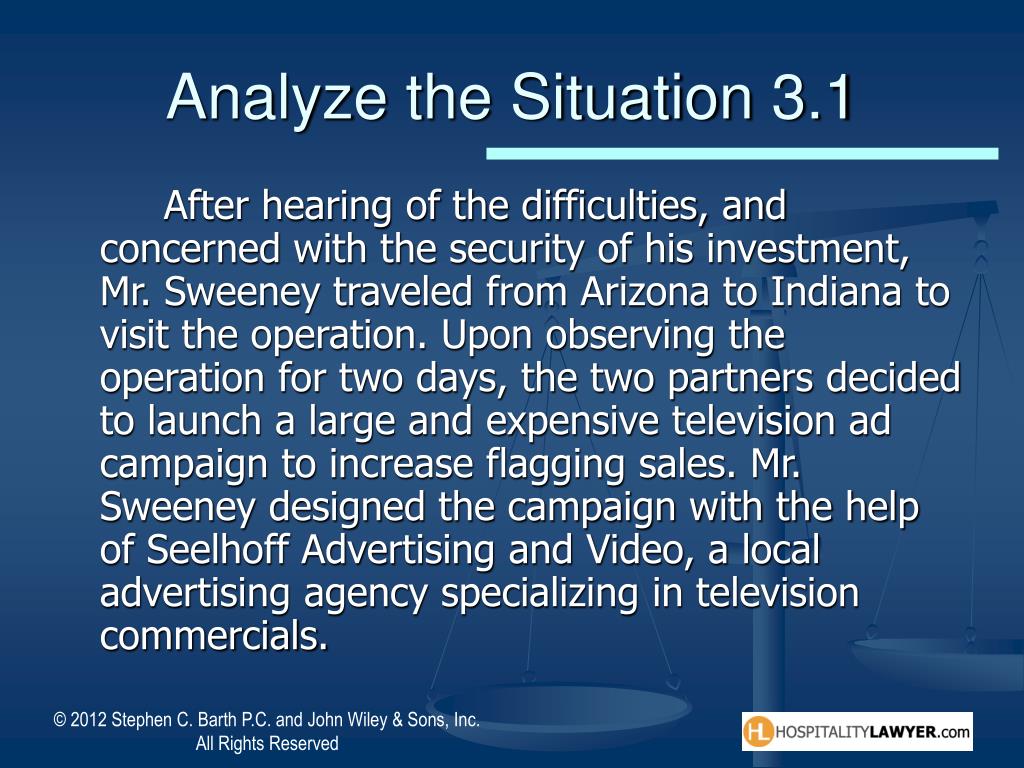 Analyze the Situation 3.1

After hearing of the difficulties, and concerned with the security of his investment, Mr. Sweeney traveled from Arizona to Indiana to visit the operation. Upon observing the operation for two days, the two partners decided to launch a large and expensive television ad campaign to increase flagging sales. Mr. Sweeney designed the campaign with the help of Seelhoff Advertising and Video, a local advertising agency specializing in television commercials.

© 2012 Stephen C. Barth P.C. and John Wiley & Sons, Inc. All Rights Reserved

HL HOSPITALITYLAWYER.com